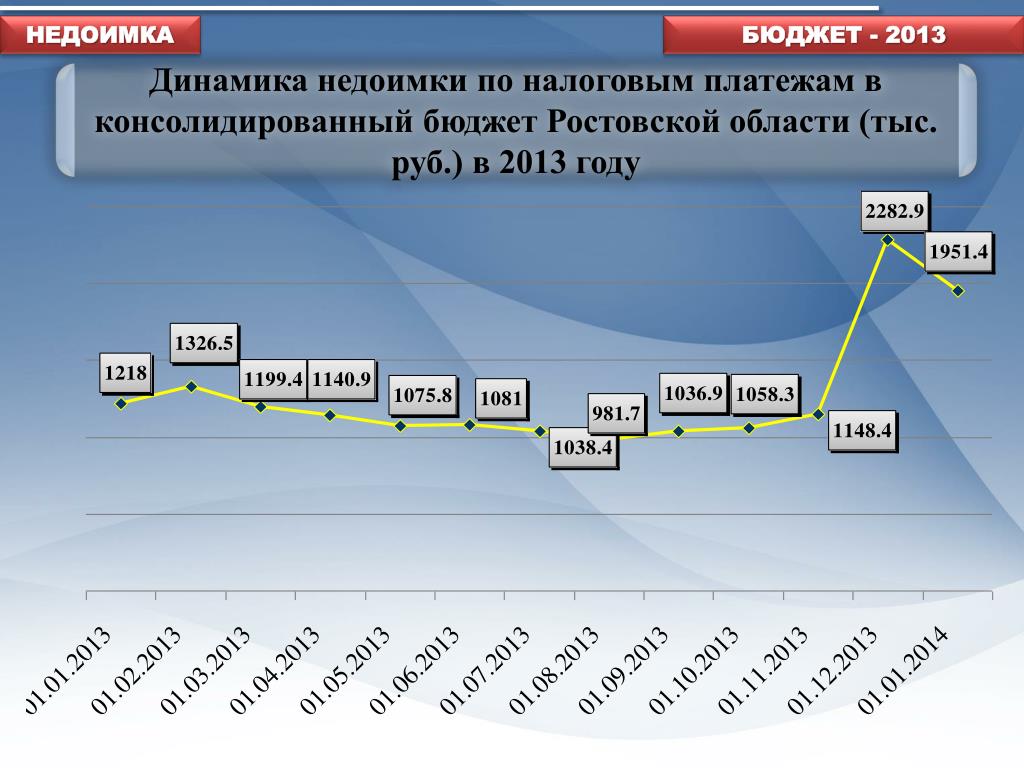 НЕДОИМКА

БЮДЖЕТ - 2013

Динамика недоимки по налоговым платежам в консолидированный бюджет Ростовской области (тыс. руб.) в 2013 году

1218
1326.5
1199.4
1140.9
1075.8
1081
1038.4
981.7
1036.9
1058.3
1148.4
2282.9
1951.4

01.01.2013
01.02.2013
01.03.2013
01.04.2013
01.05.2013
01.06.2013
01.07.2013
01.08.2013
01.09.2013
01.10.2013
01.11.2013
01.12.2013
01.01.2014